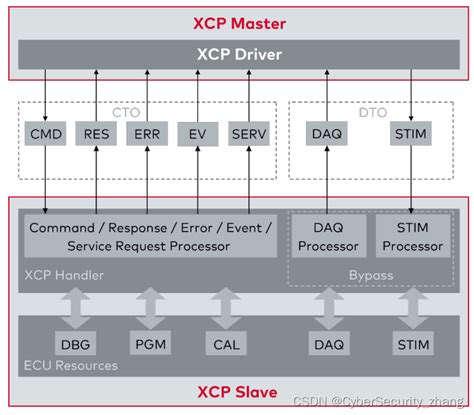 XCP Master

XCP Driver

CTO

CMD RES ERR EV SERV

DTO

DAQ STIM

Command / Response / Error / Event / Service Request Processor

DAQ Processor

STIM Processor

XCP Handler

Bypass

DBG PGM CAL DAQ STIM

ECU Resources

XCP Slave

CSDN @CyberSecurity_zhang